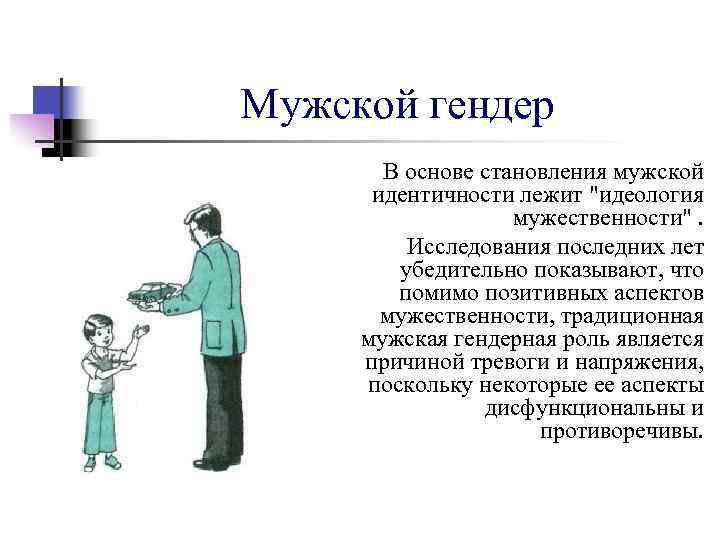 Мужской гендер

В основе становления мужской идентичности лежит "идеология мужественности" .

Исследования последних лет убедительно показывают, что помимо позитивных аспектов мужественности, традиционная мужская гендерная роль является причиной тревоги и напряжения, поскольку некоторые ее аспекты дисфункциональны и противоречивы.